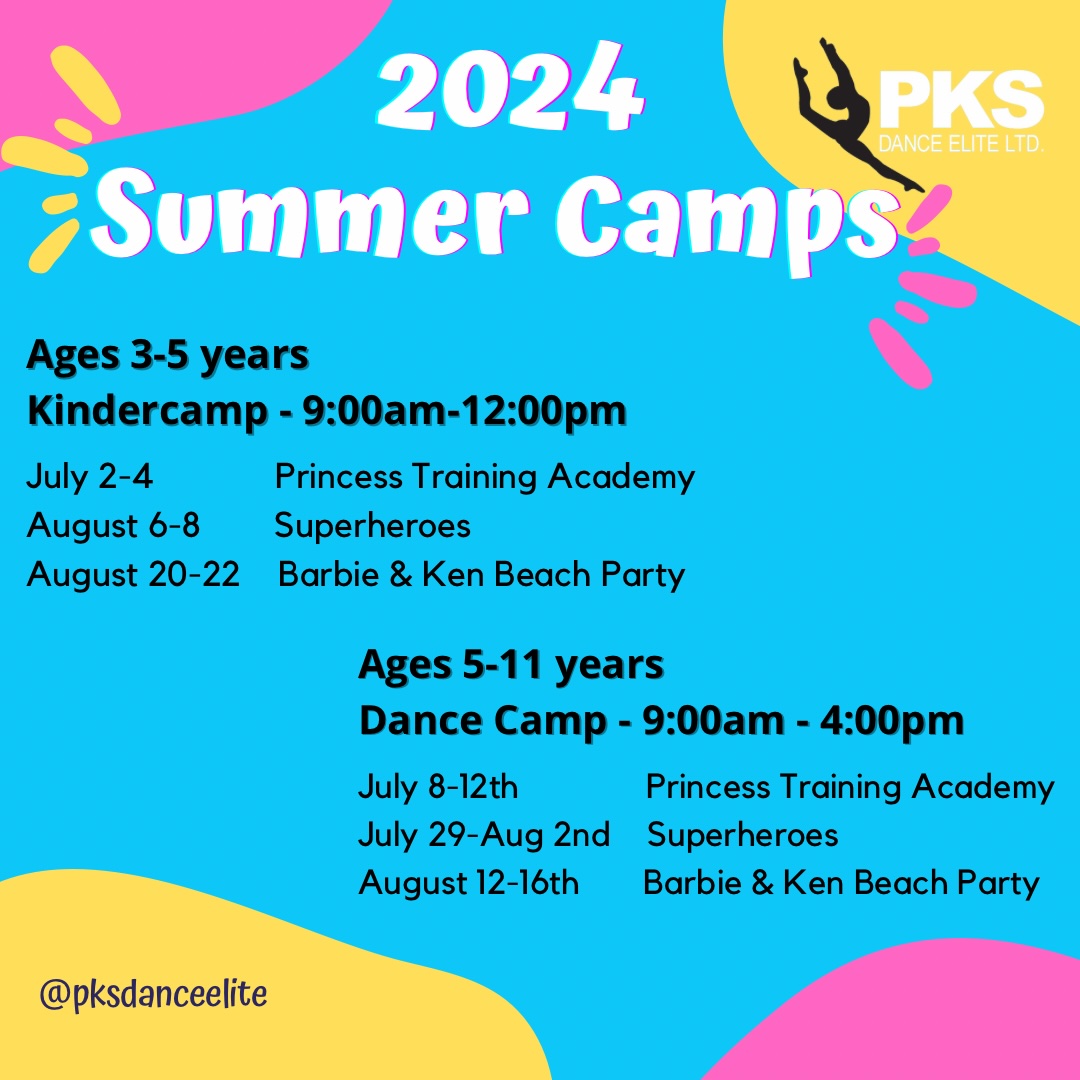 2024
Summer Camps

PKS
DANCE ELITE LTD.

Ages 3-5 years
Kindercamp - 9:00am-12:00pm

July 2-4 Princess Training Academy
August 6-8 Superheroes
August 20-22 Barbie & Ken Beach Party

Ages 5-11 years
Dance Camp - 9:00am - 4:00pm

July 8-12th Princess Training Academy
July 29-Aug 2nd Superheroes
August 12-16th Barbie & Ken Beach Party

@pksdanceelite